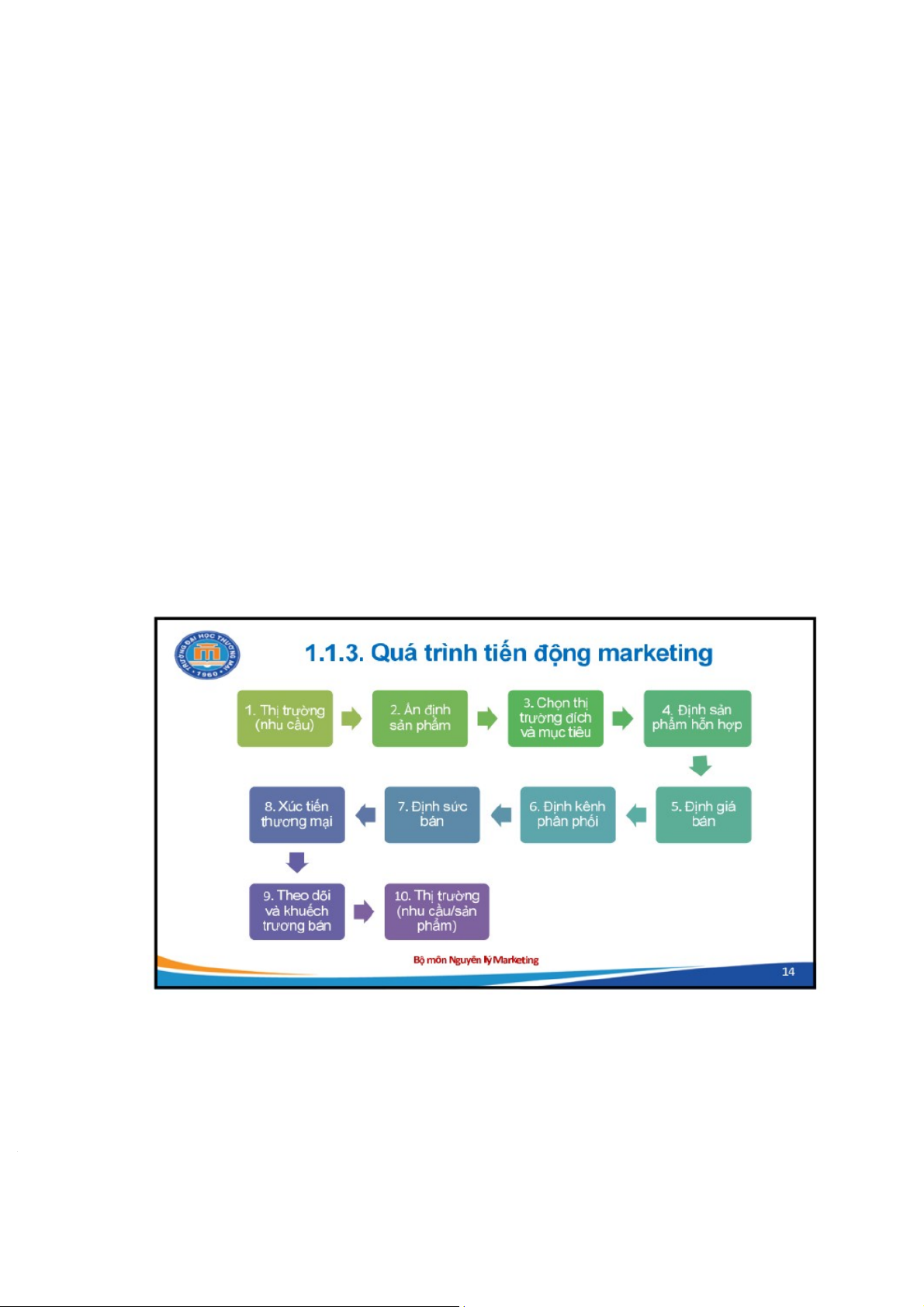 TRƯỜNG ĐẠI HỌC THƯƠNG MẠI
1960

1.1.3. Quá trình tiến động marketing

1. Thị trường (nhu cầu)

2. Ấn định sản phẩm

3. Chọn thị trường đích và mục tiêu

4. Định sản phẩm hỗn hợp

5. Định giá bán

6. Định kênh phân phối

7. Định sức bán

8. Xúc tiến thương mại

9. Theo dõi và khuếch trương bán

10. Thị trường (nhu cầu/sản phẩm)

Bộ môn Nguyên lý Marketing

14